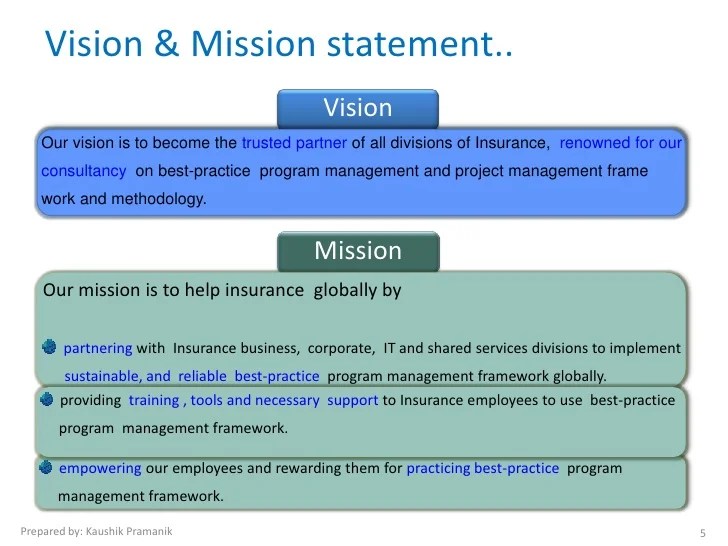 Vision & Mission statement..

Vision

Our vision is to become the trusted partner of all divisions of Insurance, renowned for our consultancy on best-practice program management and project management frame work and methodology.

Mission

Our mission is to help insurance globally by

partnering with Insurance business, corporate, IT and shared services divisions to implement sustainable, and reliable best-practice program management framework globally.

providing training , tools and necessary support to Insurance employees to use best-practice program management framework.

empowering our employees and rewarding them for practicing best-practice program management framework.

Prepared by: Kaushik Pramanik

5